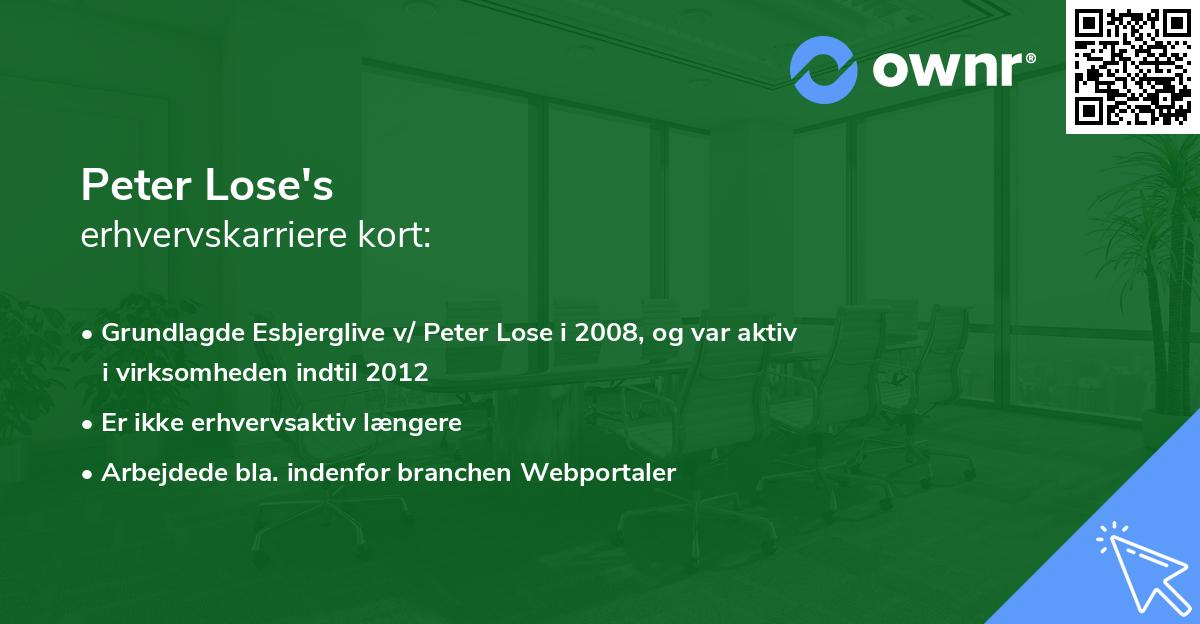 ownr®

Peter Lose's
erhvervskarriere kort:

• Grundlagde Esbjerglive v/ Peter Lose i 2008, og var aktiv i virksomheden indtil 2012
• Er ikke erhvervsaktiv længere
• Arbejdede bla. indenfor branchen Webportaler